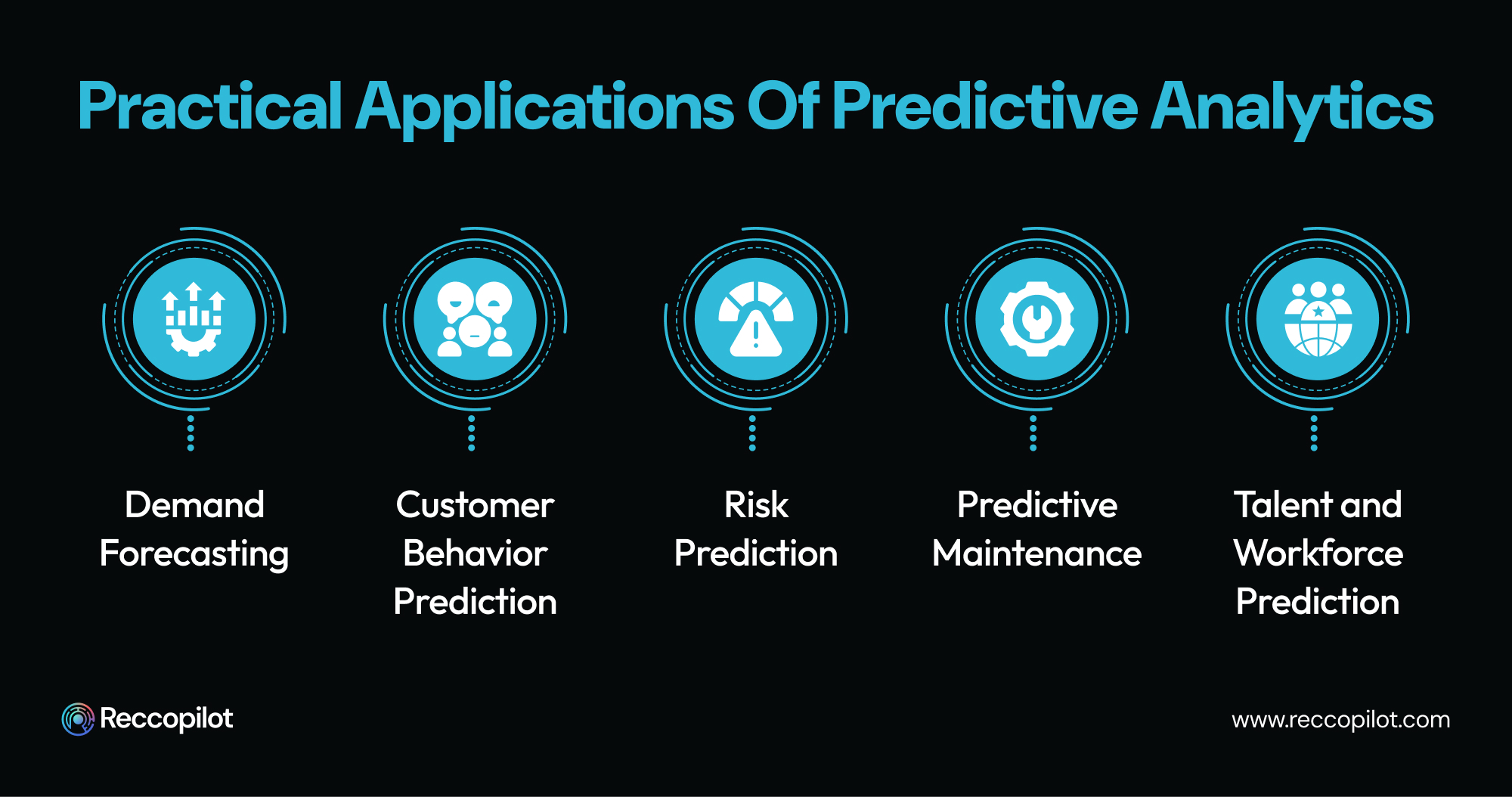 Practical Applications Of Predictive Analytics

Demand Forecasting

Customer Behavior Prediction

Risk Prediction

Predictive Maintenance

Talent and Workforce Prediction

Reccopilot

www.reccopilot.com